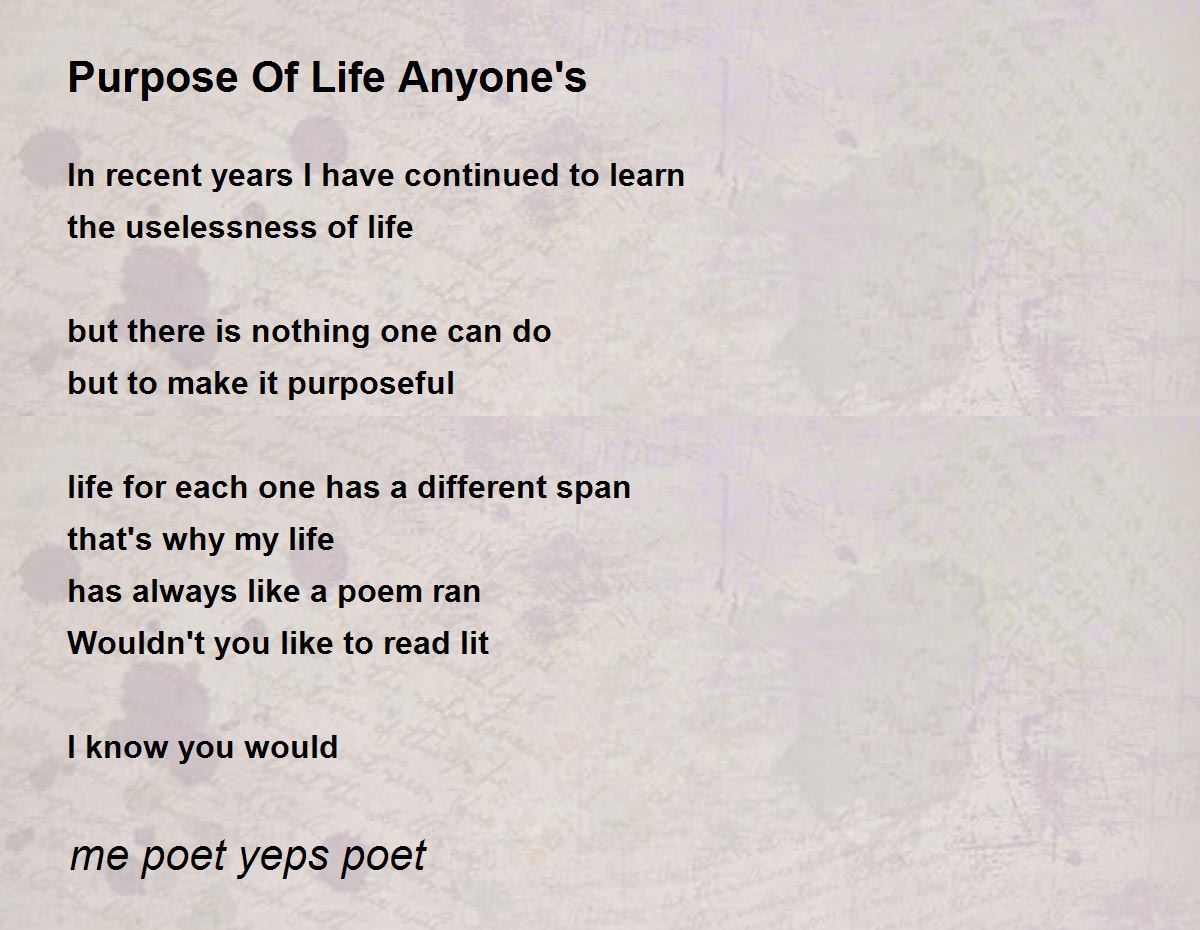 Purpose Of Life Anyone's

In recent years I have continued to learn
the uselessness of life

but there is nothing one can do
but to make it purposeful

life for each one has a different span
that's why my life
has always like a poem ran
Wouldn't you like to read lit

I know you would

me poet yeps poet